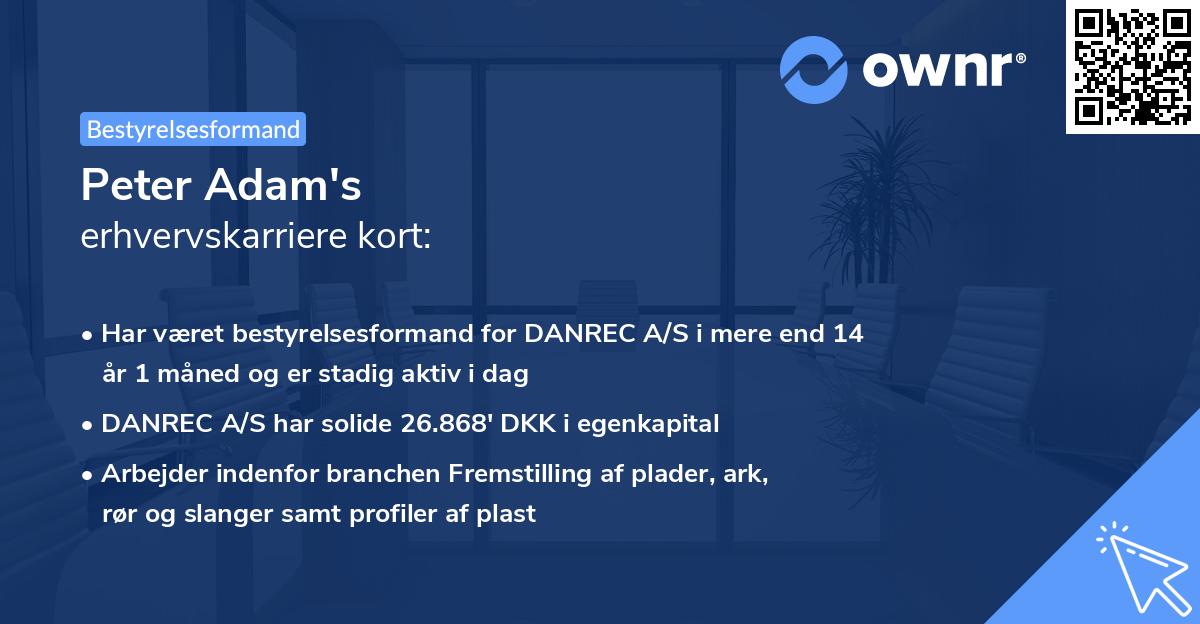 ownr®

Bestyrelsesformand

Peter Adam's
erhvervskarriere kort:

• Har været bestyrelsesformand for DANREC A/S i mere end 14 år 1 måned og er stadig aktiv i dag

• DANREC A/S har solide 26.868' DKK i egenkapital

• Arbejder indenfor branchen Fremstilling af plader, ark, rør og slanger samt profiler af plast